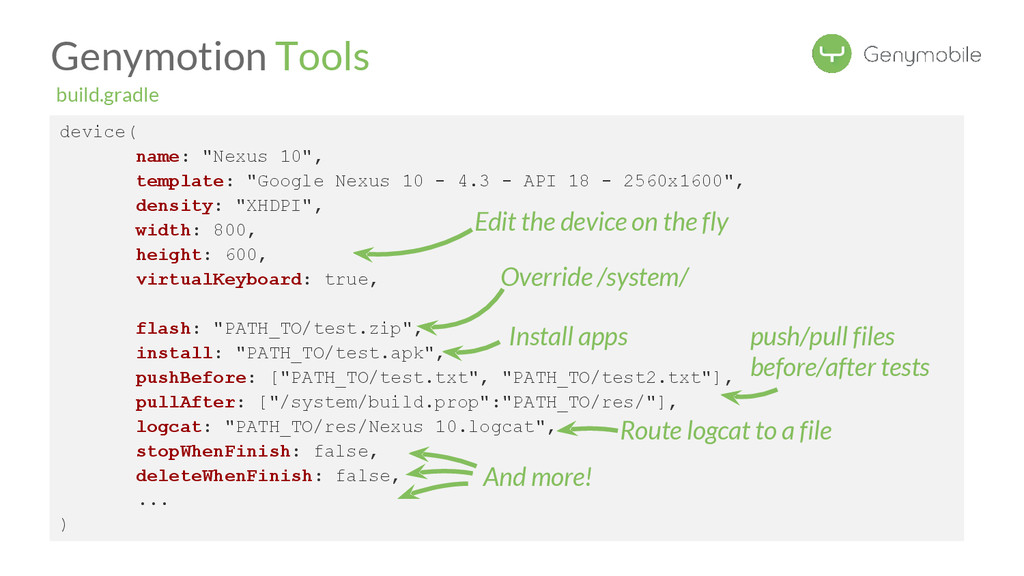 Genymotion Tools

Genymobile

build.gradle

device(
name: "Nexus 10",
template: "Google Nexus 10 - 4.3 - API 18 - 2560x1600",
density: "XHDPI",
width: 800,
height: 600,
virtualKeyboard: true,

flash: "PATH_TO/test.zip",
install: "PATH_TO/test.apk",
pushBefore: ["PATH_TO/test.txt", "PATH_TO/test2.txt"],
pullAfter: ["/system/build.prop":"PATH_TO/res/"],
logcat: "PATH_TO/res/Nexus 10.logcat",
stopWhenFinish: false,
deleteWhenFinish: false,
...
)

Edit the device on the fly

Override /system/

Install apps

push/pull files before/after tests

Route logcat to a file

And more!